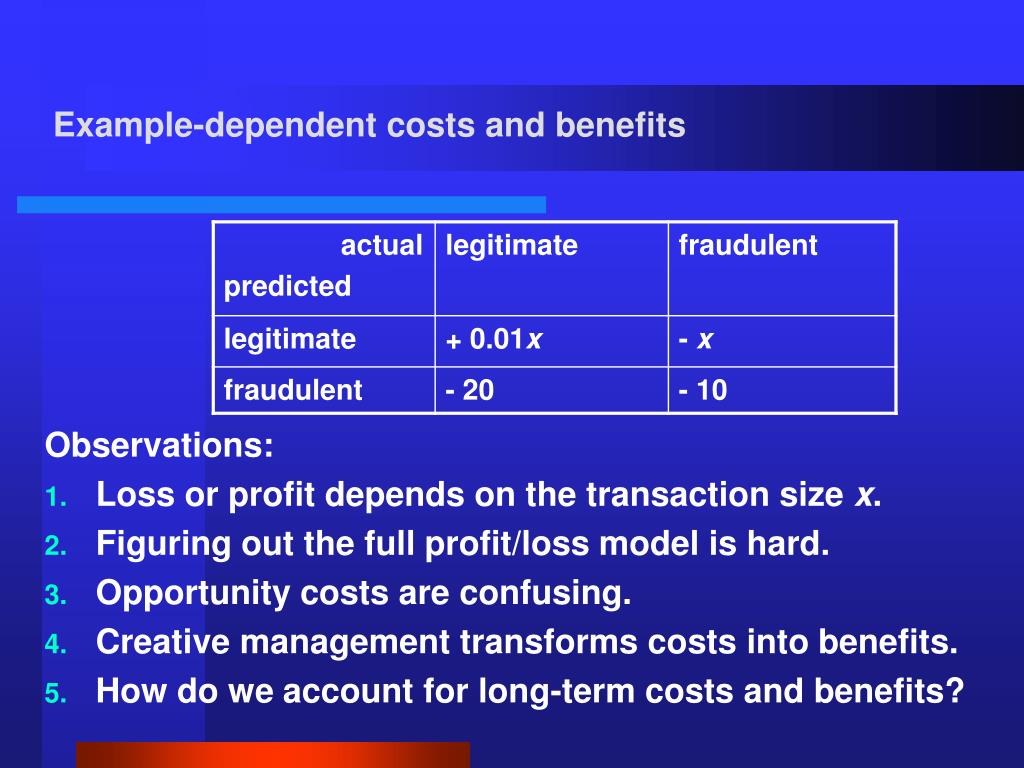 Example-dependent costs and benefits

| actual predicted | legitimate | fraudulent |
|---|---|---|
| legitimate | + 0.01$x$ | - $x$ |
| fraudulent | - 20 | - 10 |

Observations:
1. Loss or profit depends on the transaction size $x$.
2. Figuring out the full profit/loss model is hard.
3. Opportunity costs are confusing.
4. Creative management transforms costs into benefits.
5. How do we account for long-term costs and benefits?